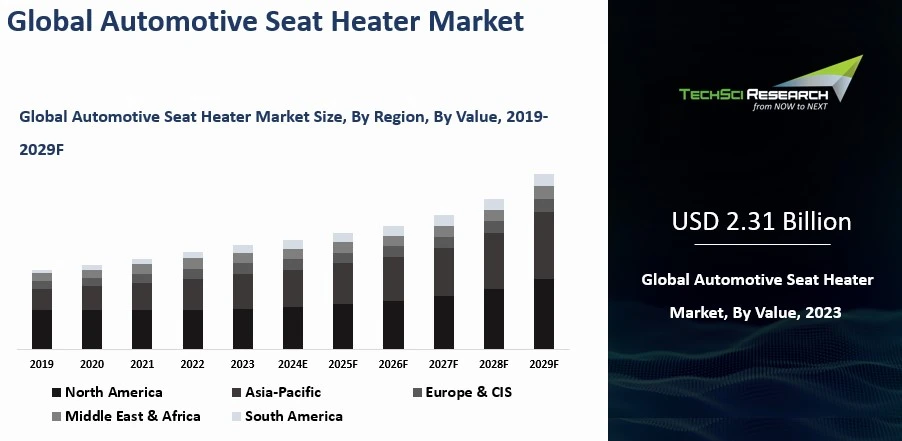 Global Automotive Seat Heater Market

Global Automotive Seat Heater Market Size, By Region, By Value, 2019-2029F

2019 2020 2021 2022 2023 2024E 2025F 2026F 2027F 2028F 2029F

North America
Asia-Pacific
Europe & CIS
Middle East & Africa
South America

TECHSCI RESEARCH
from NOW to NEXT

USD 2.31 Billion

Global Automotive Seat Heater Market, By Value, 2023